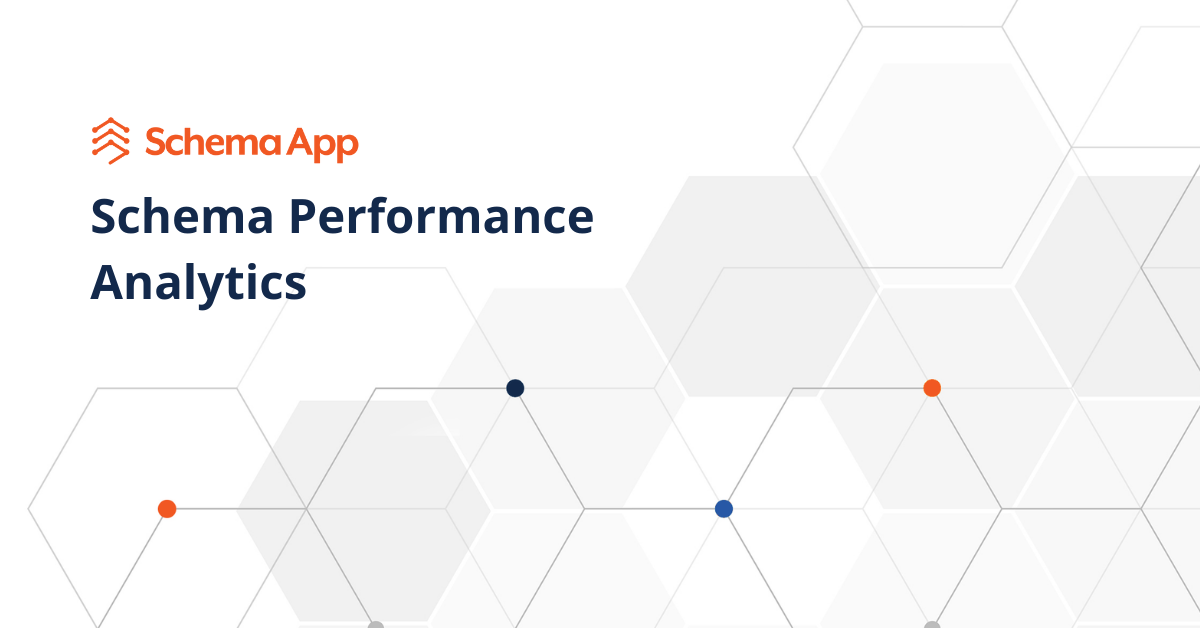 Schema App

Schema Performance Analytics